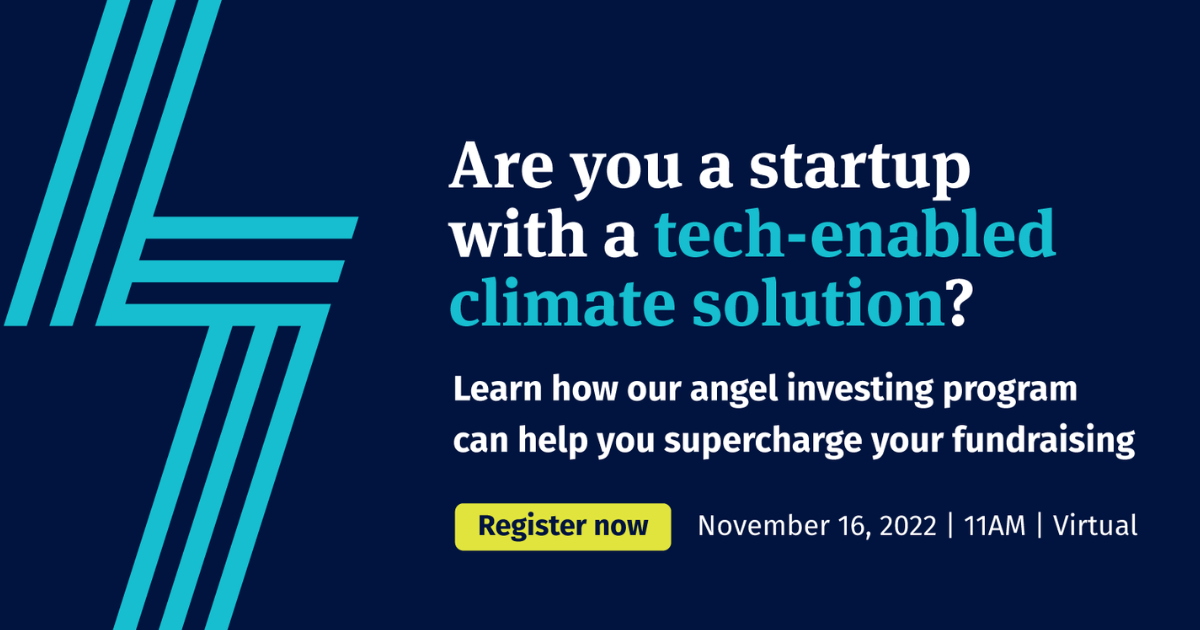 Are you a startup with a tech-enabled climate solution?

Learn how our angel investing program can help you supercharge your fundraising

Register now

November 16, 2022 | 11AM | Virtual